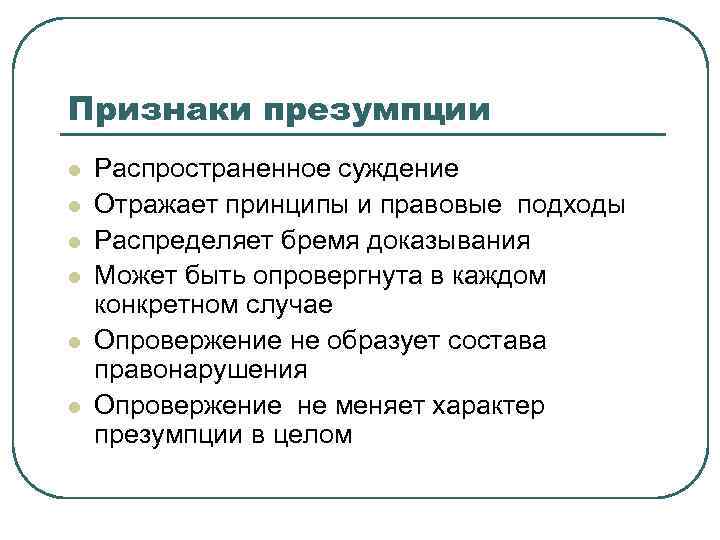 Признаки презумпции

- Распространенное суждение
- Отражает принципы и правовые  подходы
- Распределяет бремя доказывания
- Может быть опровергнута в каждом конкретном случае
- Опровержение не образует состава правонарушения
- Опровержение  не меняет характер презумпции в целом